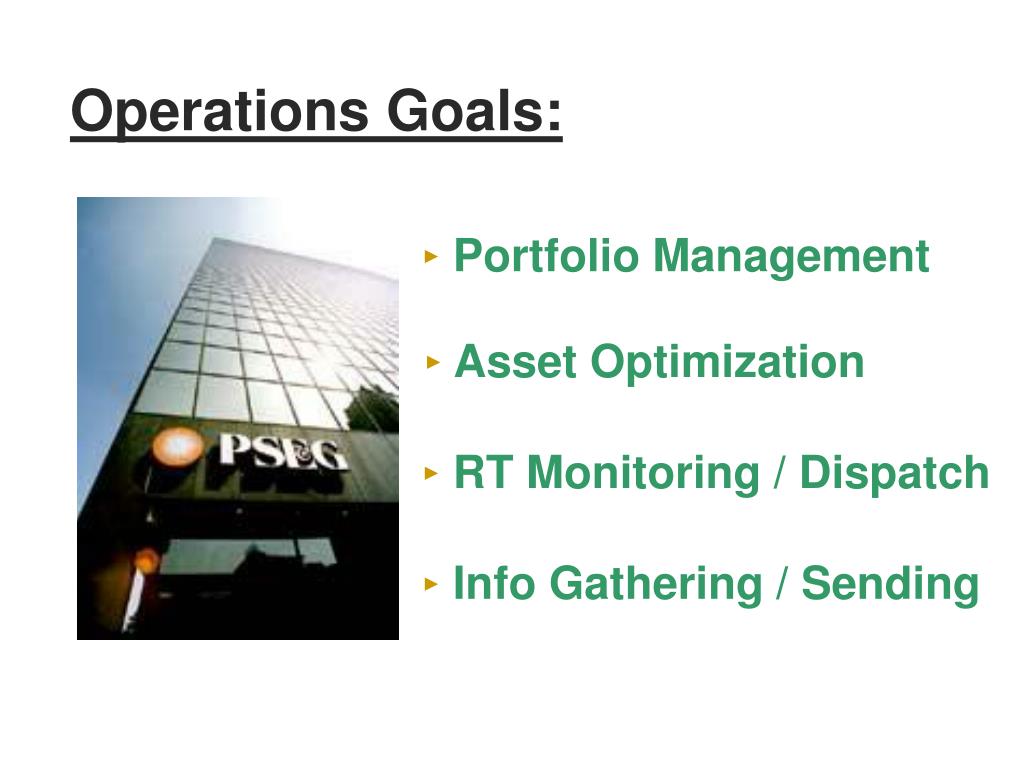 Operations Goals:

PSEG

‣ Portfolio Management

‣ Asset Optimization

‣ RT Monitoring / Dispatch

‣ Info Gathering / Sending